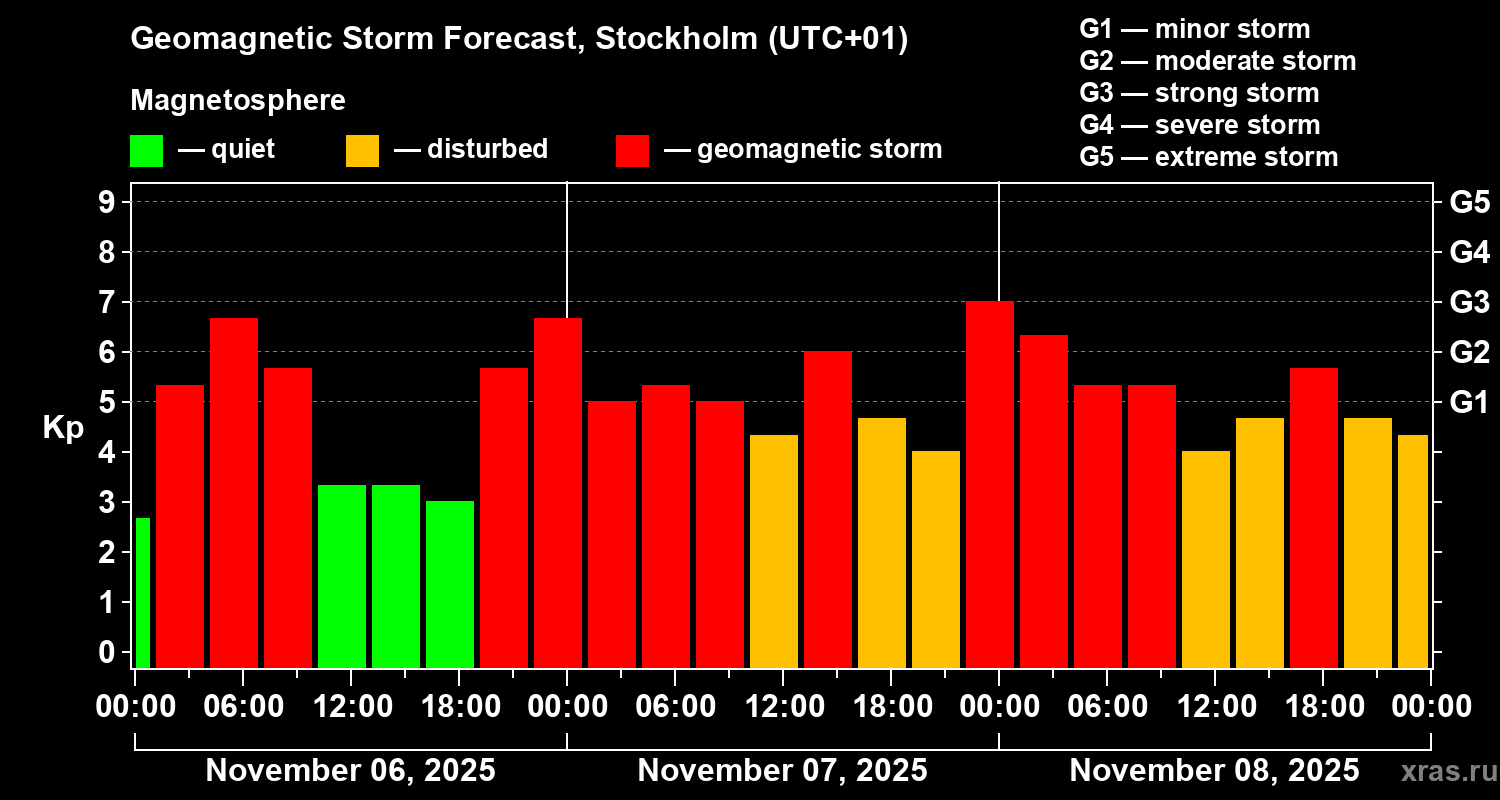 Geomagnetic Storm Forecast, Stockholm (UTC+01)

Magnetosphere

— quiet — disturbed — geomagnetic storm

G1 — minor storm
G2 — moderate storm
G3 — strong storm
G4 — severe storm
G5 — extreme storm

Kp

9
8
7
6
5
4
3
2
1
0

G5
G4
G3
G2
G1

00:00 06:00 12:00 18:00 00:00 06:00 12:00 18:00 00:00 06:00 12:00 18:00 00:00

November 06, 2025
November 07, 2025
November 08, 2025

xras.ru